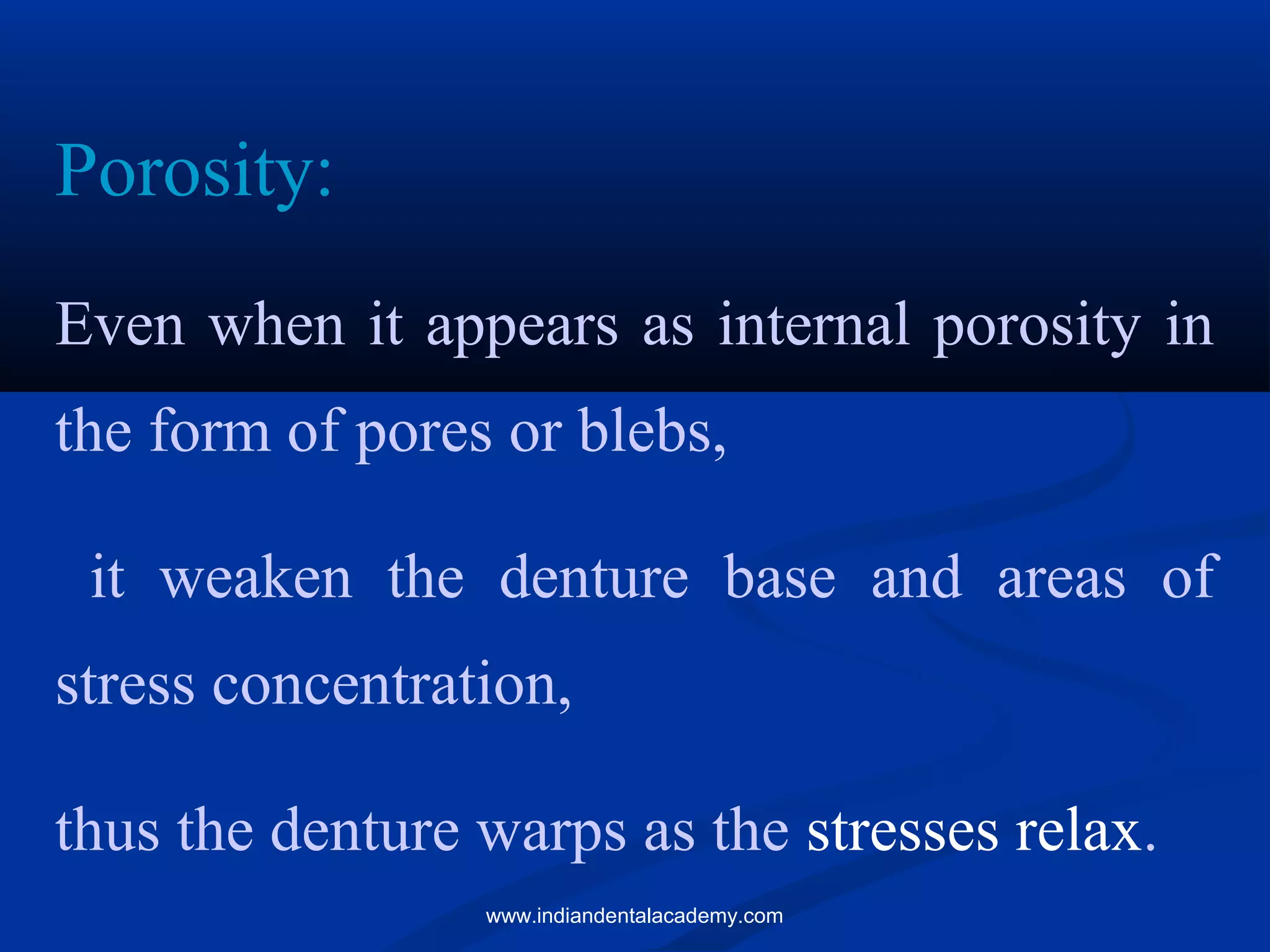 Porosity:

Even when it appears as internal porosity in the form of pores or blebs,

it weaken the denture base and areas of stress concentration,

thus the denture warps as the stresses relax.

www.indiandentalacademy.com